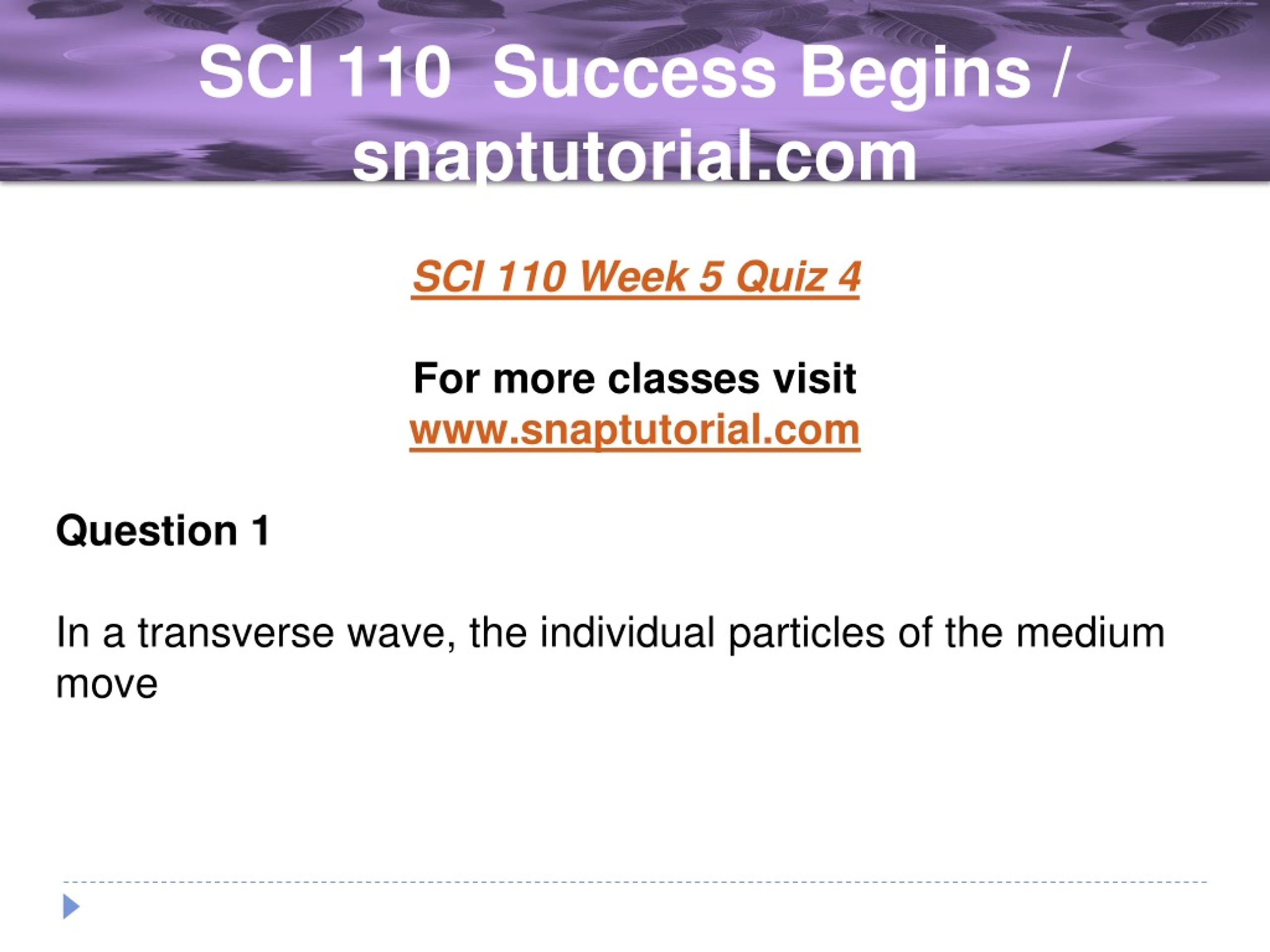 SCI 110 Success Begins / snaptutorial.com

SCI 110 Week 5 Quiz 4

For more classes visit
www.snaptutorial.com

Question 1

In a transverse wave, the individual particles of the medium move